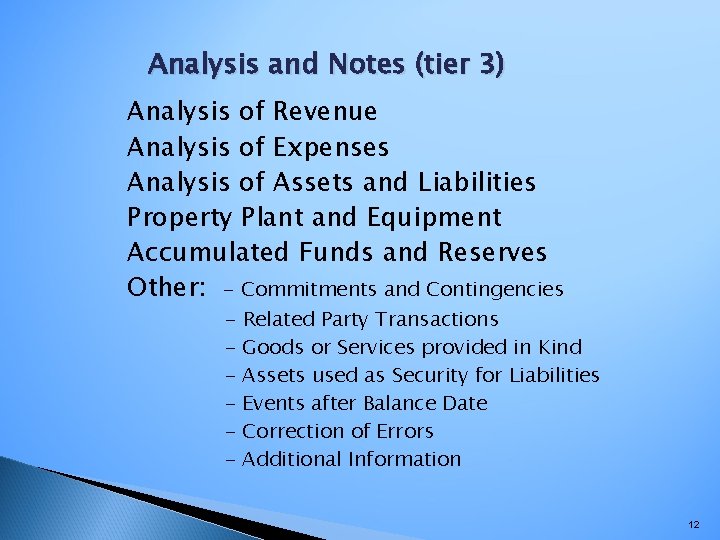 Analysis and Notes (tier 3)

Analysis of Revenue
Analysis of Expenses
Analysis of Assets and Liabilities
Property Plant and Equipment
Accumulated Funds and Reserves
Other: - Commitments and Contingencies
- Related Party Transactions
- Goods or Services provided in Kind
- Assets used as Security for Liabilities
- Events after Balance Date
- Correction of Errors
- Additional Information

12